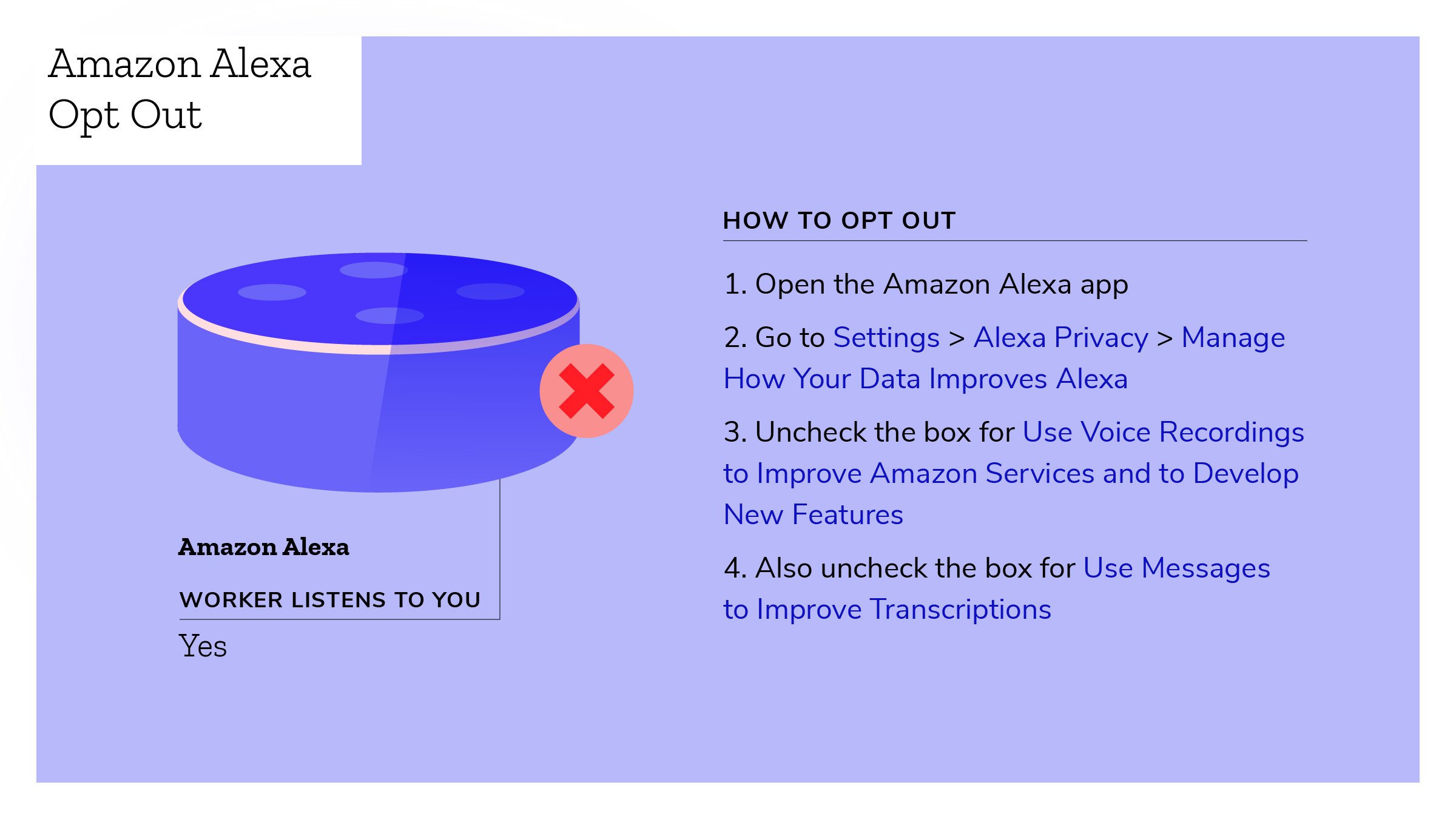 Amazon Alexa Opt Out

Amazon Alexa

WORKER LISTENS TO YOU

Yes

HOW TO OPT OUT

1. Open the Amazon Alexa app

2. Go to Settings > Alexa Privacy > Manage How Your Data Improves Alexa

3. Uncheck the box for Use Voice Recordings to Improve Amazon Services and to Develop New Features

4. Also uncheck the box for Use Messages to Improve Transcriptions